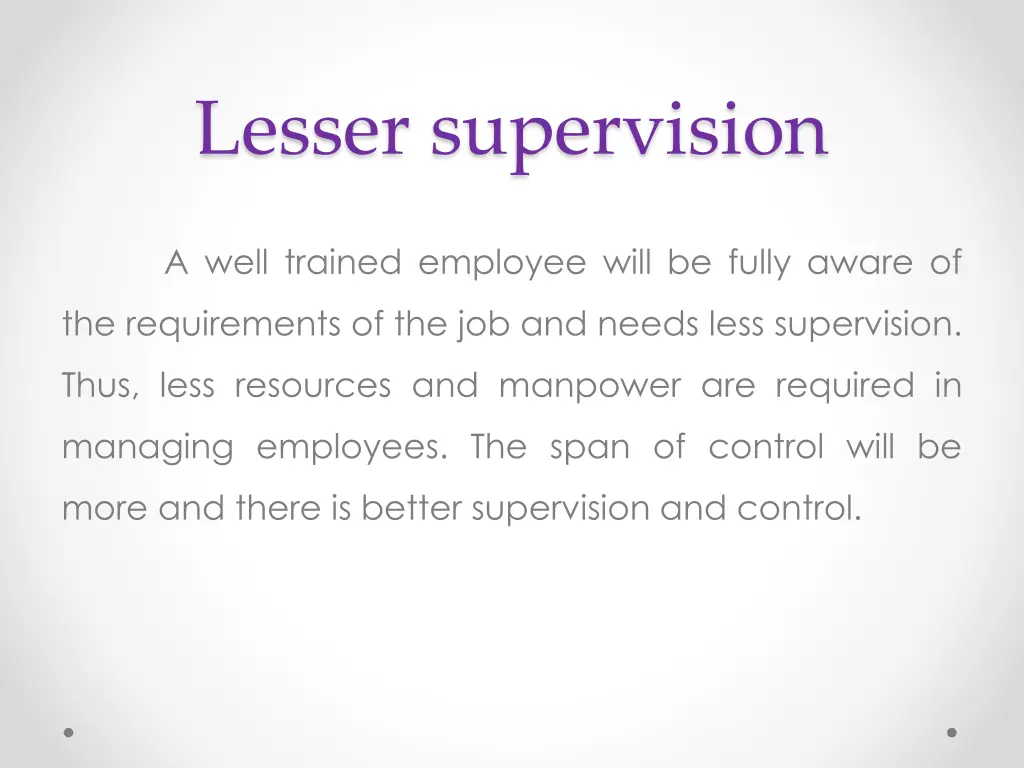 Lesser supervision

A well trained employee will be fully aware of the requirements of the job and needs less supervision. Thus, less resources and manpower are required in managing employees. The span of control will be more and there is better supervision and control.